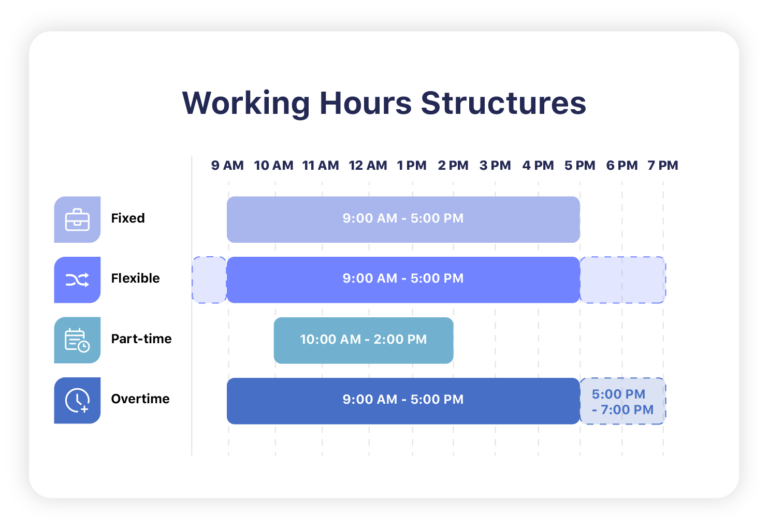 Working Hours Structures

9 AM 10 AM 11 AM 12 AM 1 PM 2 PM 3 PM 4 PM 5 PM 6 PM 7 PM

Fixed
9:00 AM - 5:00 PM

Flexible
9:00 AM - 5:00 PM

Part-time
10:00 AM - 2:00 PM

Overtime
9:00 AM - 5:00 PM
5:00 PM - 7:00 PM